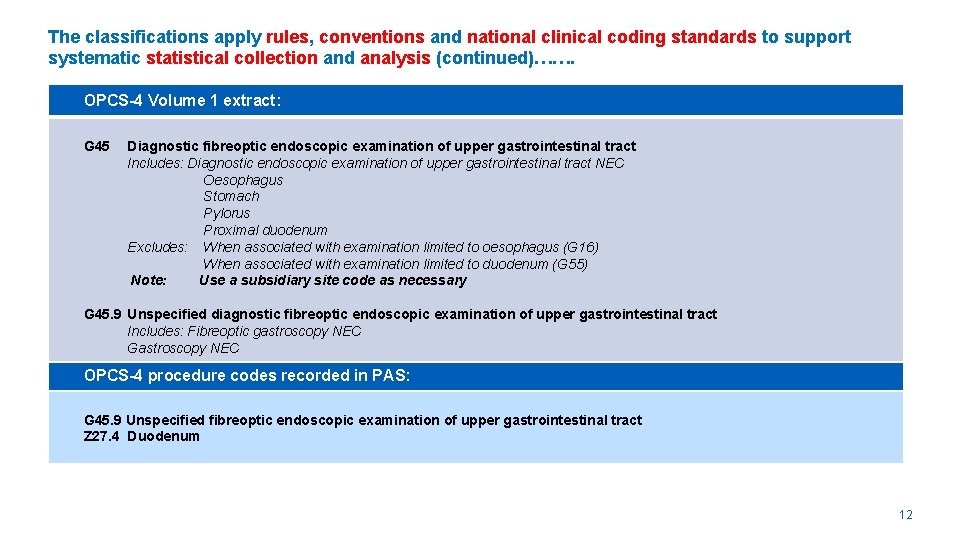 The classifications apply rules, conventions and national clinical coding standards to support systematic statistical collection and analysis (continued)…….

OPCS-4 Volume 1 extract:

G45 Diagnostic fibreoptic endoscopic examination of upper gastrointestinal tract
Includes: Diagnostic endoscopic examination of upper gastrointestinal tract NEC
Oesophagus
Stomach
Pylorus
Proximal duodenum
Excludes: When associated with examination limited to oesophagus (G16)
When associated with examination limited to duodenum (G55)
Note: Use a subsidiary site code as necessary

G45.9 Unspecified diagnostic fibreoptic endoscopic examination of upper gastrointestinal tract
Includes: Fibreoptic gastroscopy NEC
Gastroscopy NEC

OPCS-4 procedure codes recorded in PAS:

G45.9 Unspecified fibreoptic endoscopic examination of upper gastrointestinal tract
Z27.4 Duodenum

12